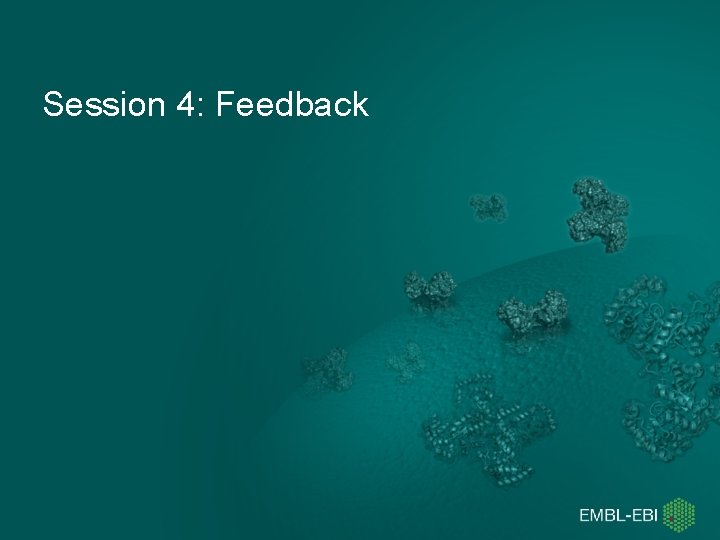 Session 4: Feedback

EMBL-EBI